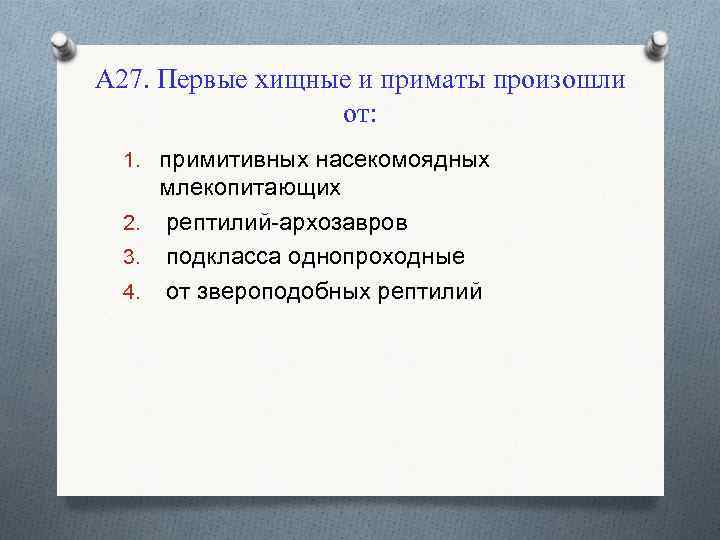 А27. Первые хищные и приматы произошли от:

1. примитивных насекомоядных млекопитающих
2. рептилий-архозавров
3. подкласса однопроходные
4. от звероподобных рептилий